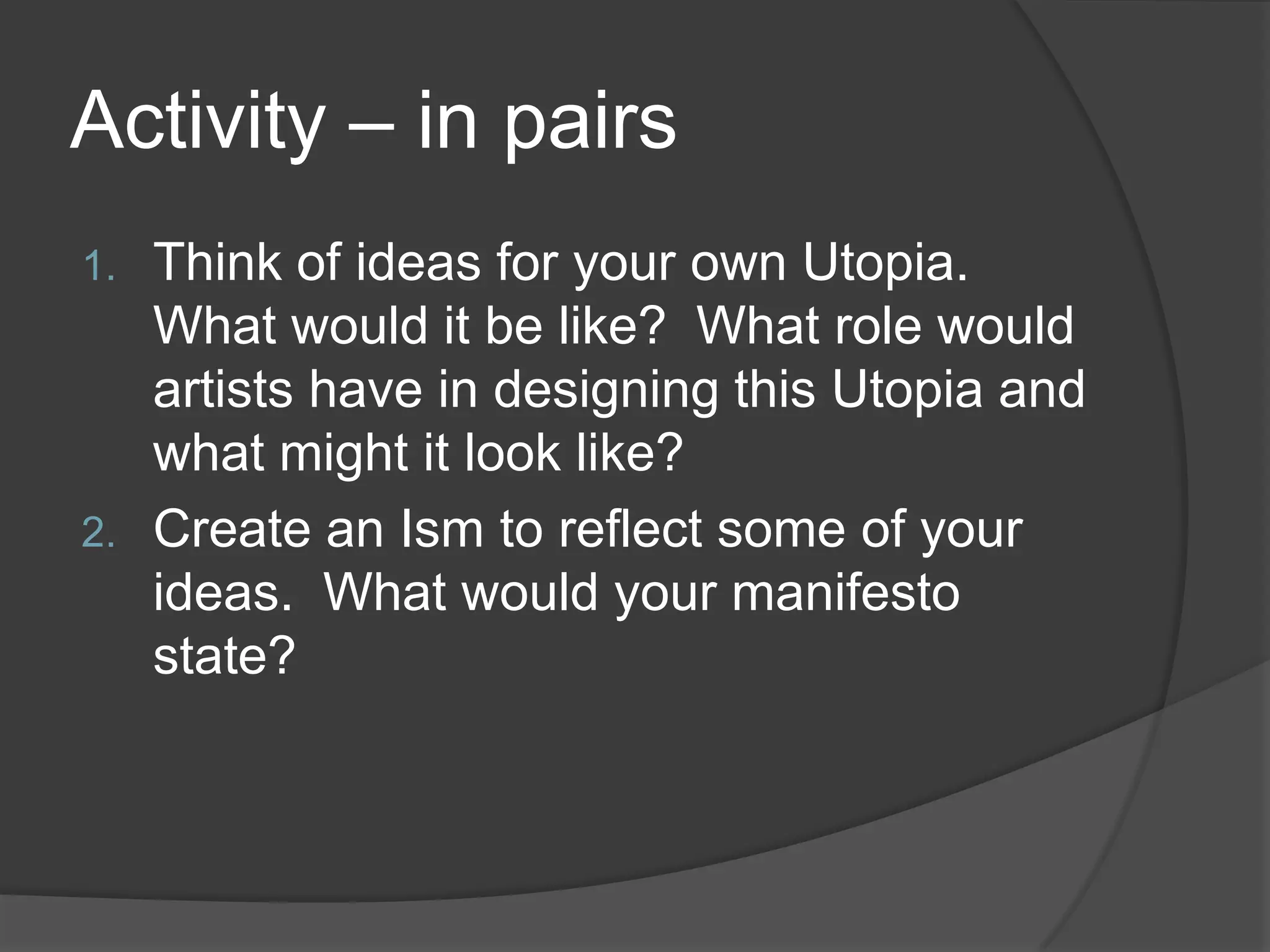 Activity – in pairs

1. Think of ideas for your own Utopia. What would it be like?  What role would artists have in designing this Utopia and what might it look like?
2. Create an Ism to reflect some of your ideas.  What would your manifesto state?